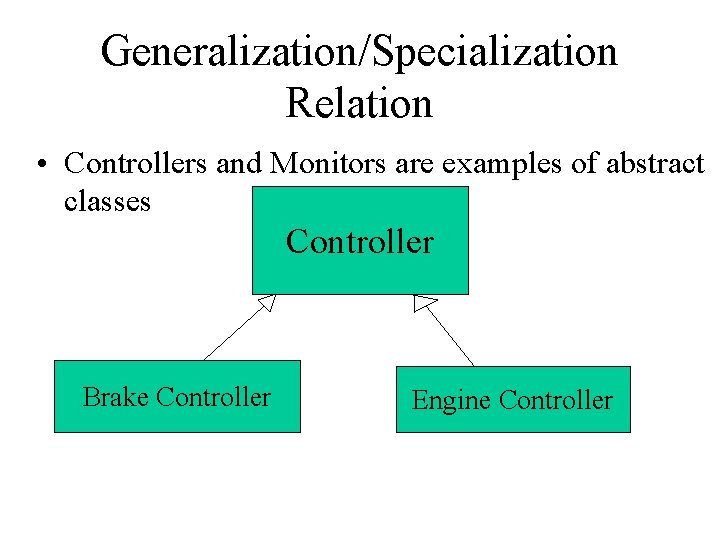 Generalization/Specialization Relation

• Controllers and Monitors are examples of abstract classes

Controller

Brake Controller

Engine Controller